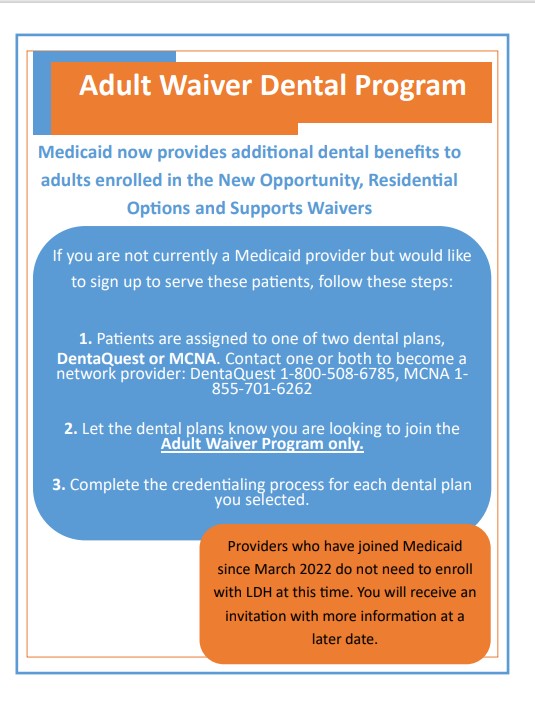 Adult Waiver Dental Program

Medicaid now provides additional dental benefits to adults enrolled in the New Opportunity, Residential Options and Supports Waivers

If you are not currently a Medicaid provider but would like to sign up to serve these patients, follow these steps:

1. Patients are assigned to one of two dental plans, DentaQuest or MCNA. Contact one or both to become a network provider: DentaQuest 1-800-508-6785, MCNA 1-855-701-6262

2. Let the dental plans know you are looking to join the Adult Waiver Program only.

3. Complete the credentialing process for each dental plan you selected.

Providers who have joined Medicaid since March 2022 do not need to enroll with LDH at this time. You will receive an invitation with more information at a later date.